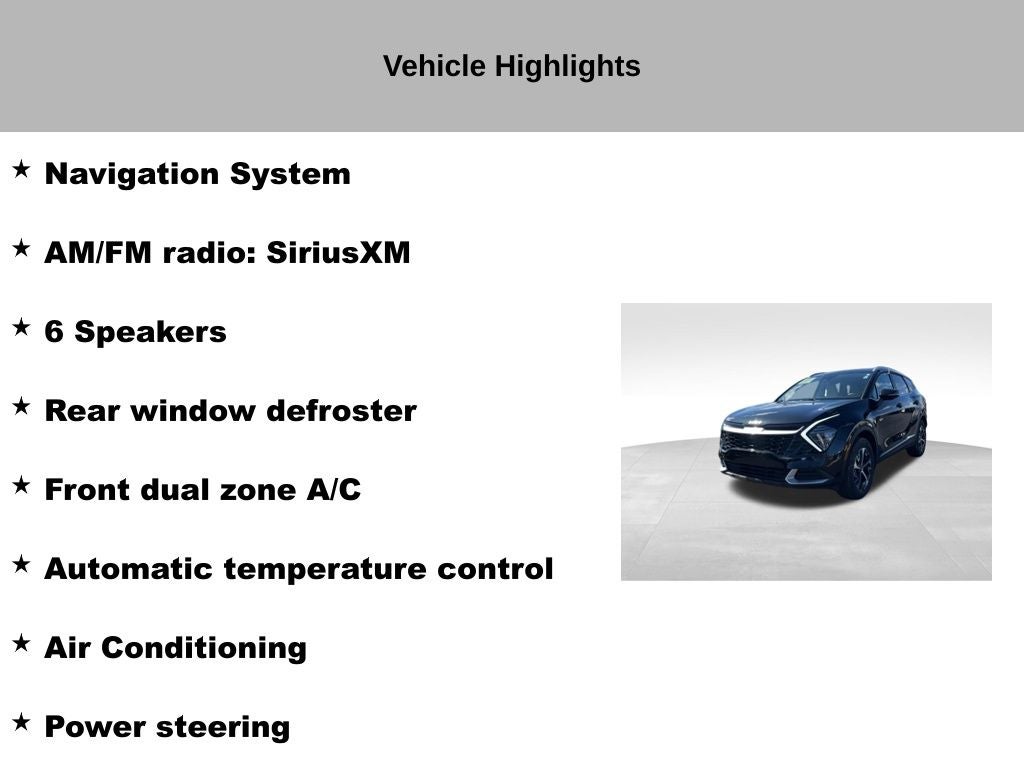 Vehicle Highlights

★ Navigation System

★ AM/FM radio: SiriusXM

★ 6 Speakers

★ Rear window defroster

★ Front dual zone A/C

★ Automatic temperature control

★ Air Conditioning

★ Power steering